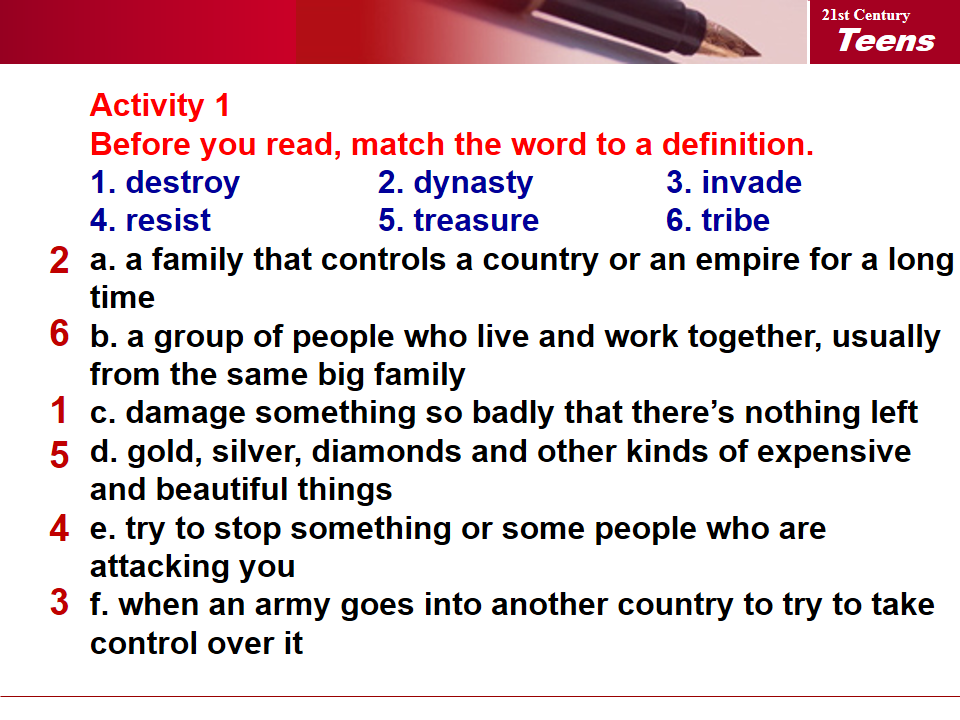 21st Century
Teens

Activity 1
Before you read, match the word to a definition.
1. destroy 2. dynasty 3. invade
4. resist 5. treasure 6. tribe

2 a. a family that controls a country or an empire for a long time
6 b. a group of people who live and work together, usually from the same big family
1 c. damage something so badly that there's nothing left
5 d. gold, silver, diamonds and other kinds of expensive and beautiful things
4 e. try to stop something or some people who are attacking you
3 f. when an army goes into another country to try to take control over it